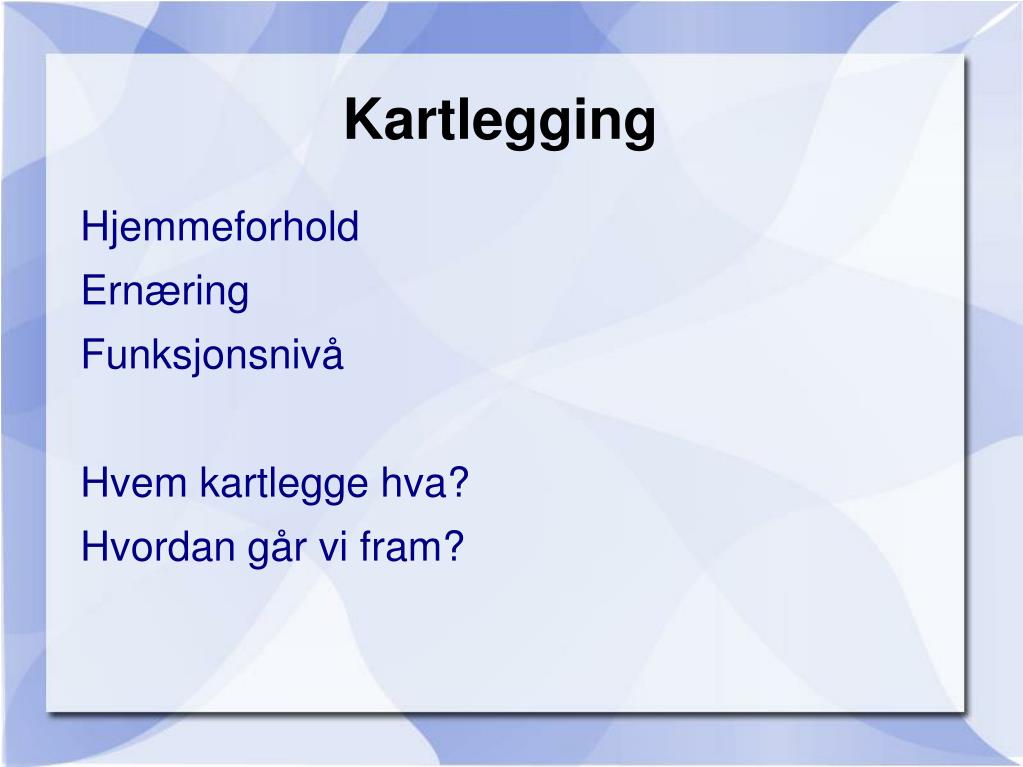 Kartlegging

Hjemmeforhold

Ernæring

Funksjonsnivå

Hvem kartlegge hva?

Hvordan går vi fram?